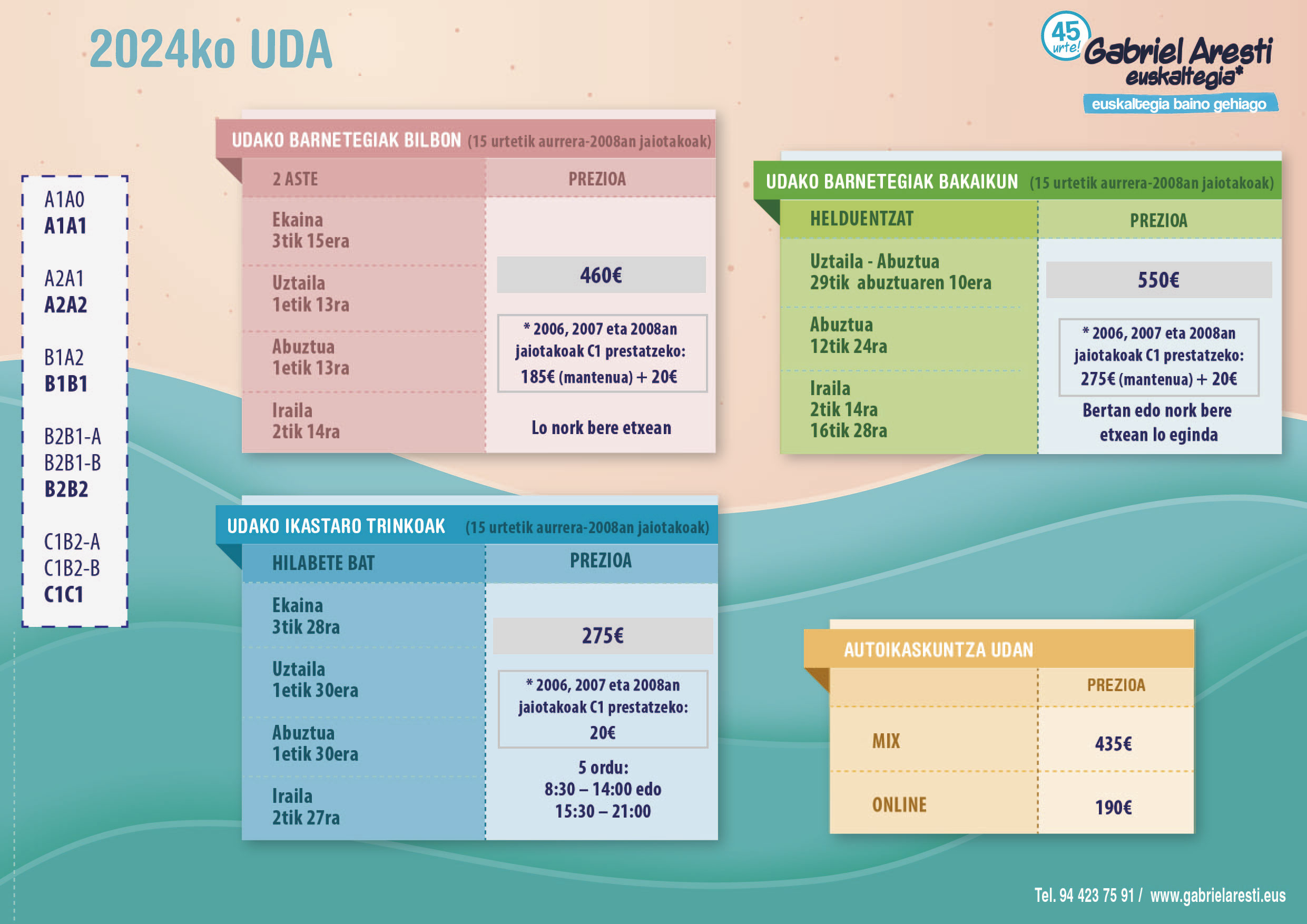 2024ko UDA

45 urte! Gabriel Aresti euskaltegia*
euskaltegia baino gehiago

A1A0
A1A1

A2A1
A2A2

B1A2
B1B1

B2B1-A
B2B1-B
B2B2

C1B2-A
C1B2-B
C1C1

UDAKO BARNETEGIAK BILBON (15 urtetik aurrera-2008an jaiotakoak)

| 2 ASTE | PREZIOA |
|---|---|
| Ekaina 3tik 15era | 460€ |
| Uztaila 1etik 13ra | * 2006, 2007 eta 2008an jaiotakoak C1 prestatzeko: 185€ (mantenua) + 20€ |
| Abuztua 1etik 13ra | |
| Iraila 2tik 14ra | Lo nork bere etxean |

UDAKO BARNETEGIAK BAKAIKUN (15 urtetik aurrera-2008an jaiotakoak)

| HELDUENTZAT | PREZIOA |
|---|---|
| Uztaila - Abuztua 29tik abuztuaren 10era | 550€ |
| Abuztua 12tik 24ra | * 2006, 2007 eta 2008an jaiotakoak C1 prestatzeko: 275€ (mantenua) + 20€ |
| Iraila 2tik 14ra 16tik 28ra | Bertan edo nork bere etxean lo eginda |

UDAKO IKASTARO TRINKOAK (15 urtetik aurrera-2008an jaiotakoak)

| HILABETE BAT | PREZIOA |
|---|---|
| Ekaina 3tik 28ra | 275€ |
| Uztaila 1etik 30era | * 2006, 2007 eta 2008an jaiotakoak C1 prestatzeko: 20€ |
| Abuztua 1etik 30era | 5 ordu: 8:30 – 14:00 edo 15:30 – 21:00 |
| Iraila 2tik 27ra | |

AUTOIKASKUNTZA UDAN

| | PREZIOA |
|---|---|
| MIX | 435€ |
| ONLINE | 190€ |

Tel. 94 423 75 91 / www.gabrielaresti.eus